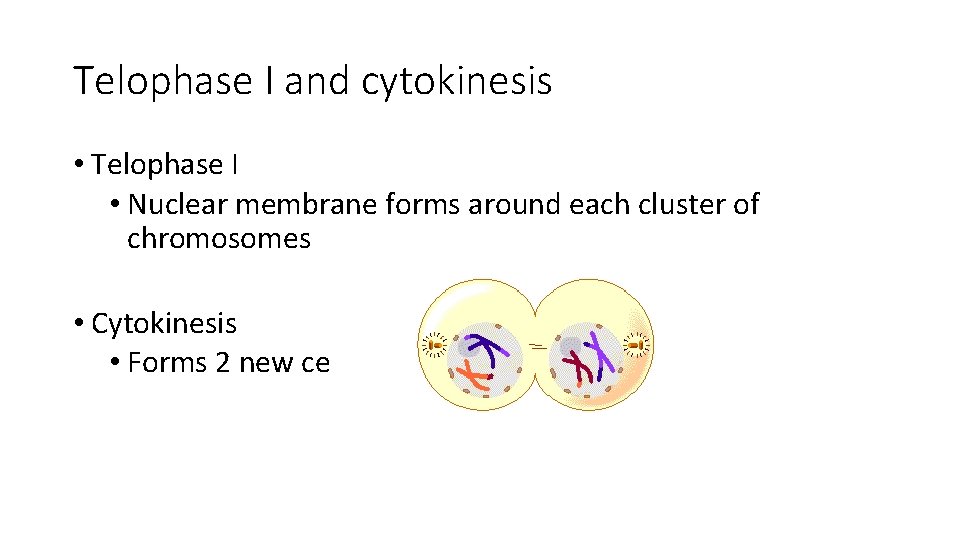 Telophase I and cytokinesis

• Telophase I
  • Nuclear membrane forms around each cluster of chromosomes

• Cytokinesis
  • Forms 2 new ce